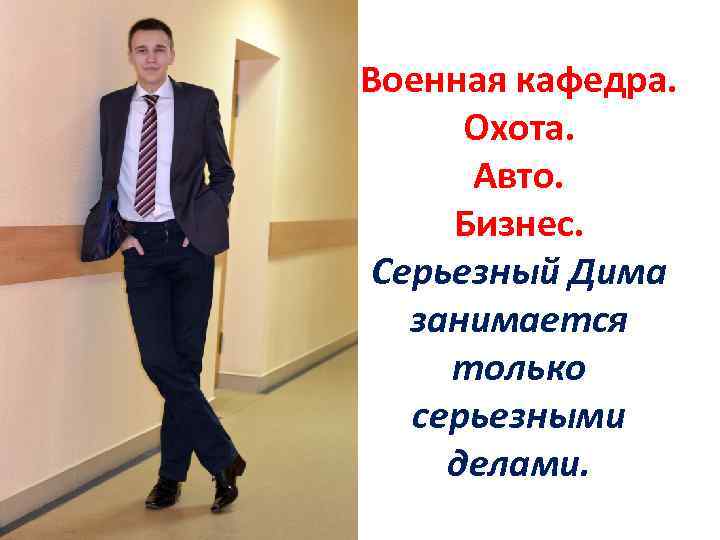 Военная кафедра.
Охота.
Авто.
Бизнес.
Серьезный Дима занимается только серьезными делами.